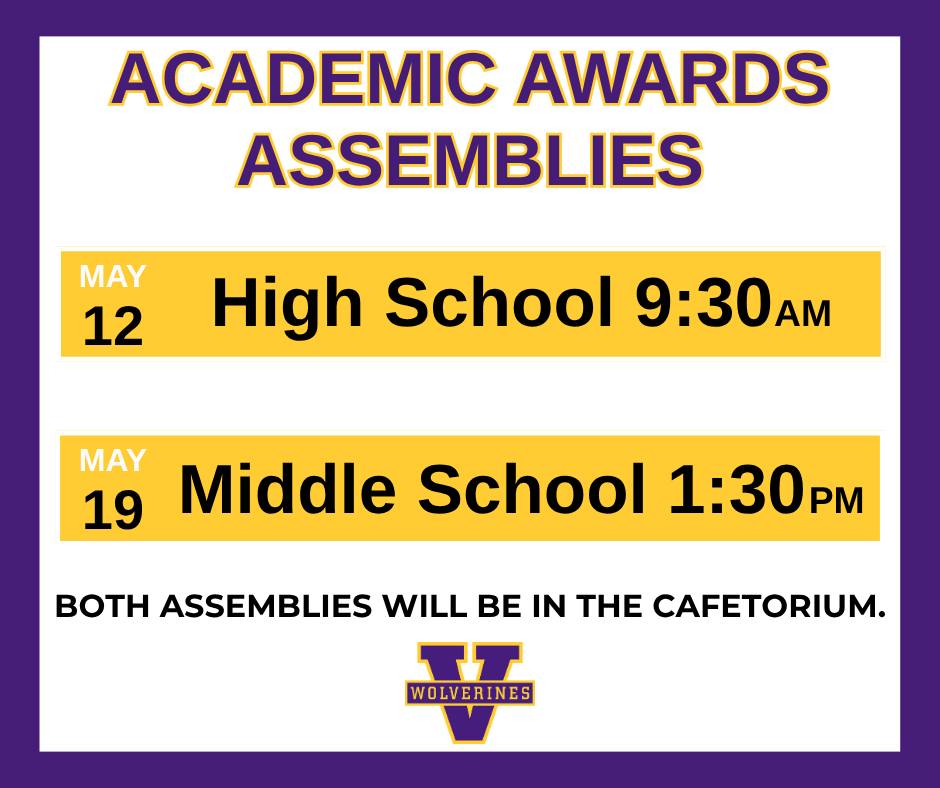 ACADEMIC AWARDS ASSEMBLIES

MAY 12 High School 9:30AM

MAY 19 Middle School 1:30PM

BOTH ASSEMBLIES WILL BE IN THE CAFETORIUM.

V
WOLVERINES